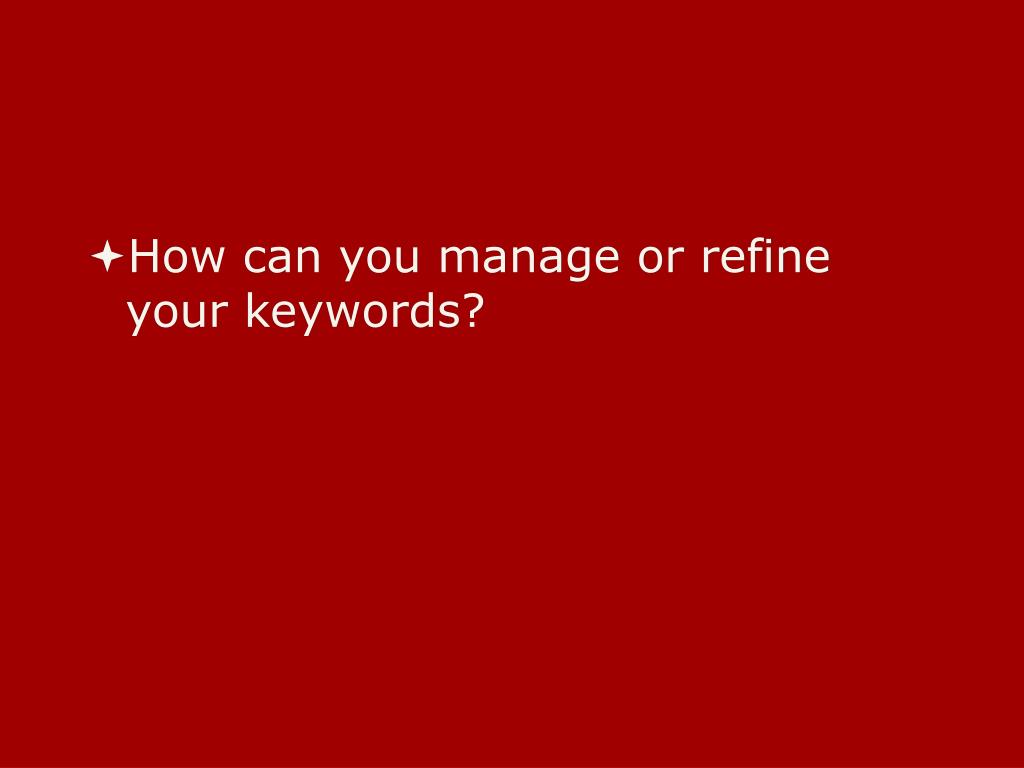 How can you manage or refine your keywords?